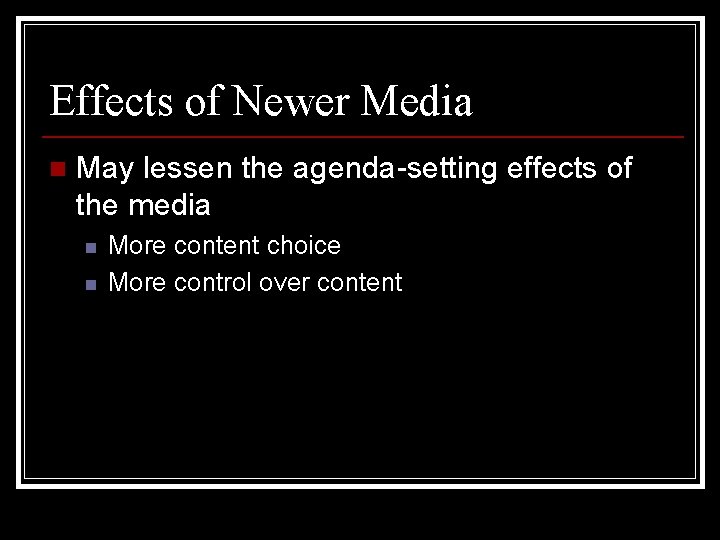 Effects of Newer Media

May lessen the agenda-setting effects of the media

More content choice

More control over content